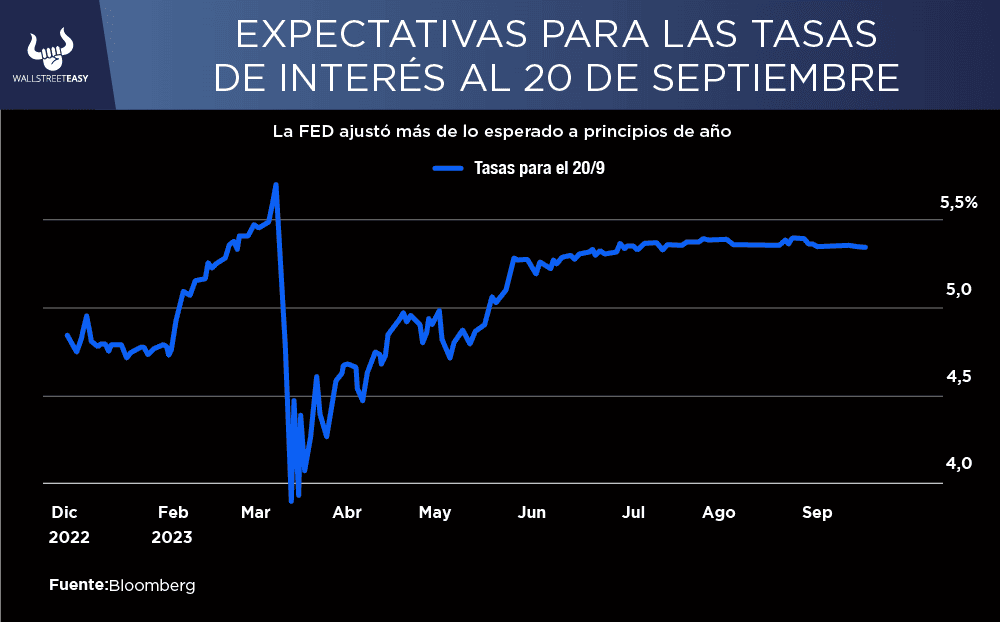 WALLSTREETEASY

EXPECTATIVAS PARA LAS TASAS DE INTERÉS AL 20 DE SEPTIEMBRE

La FED ajustó más de lo esperado a principios de año

Tasas para el 20/9

5,5%
5,0
4,5
4,0

Dic 2022
Feb 2023
Mar
Abr
May
Jun
Jul
Ago
Sep

Fuente:Bloomberg